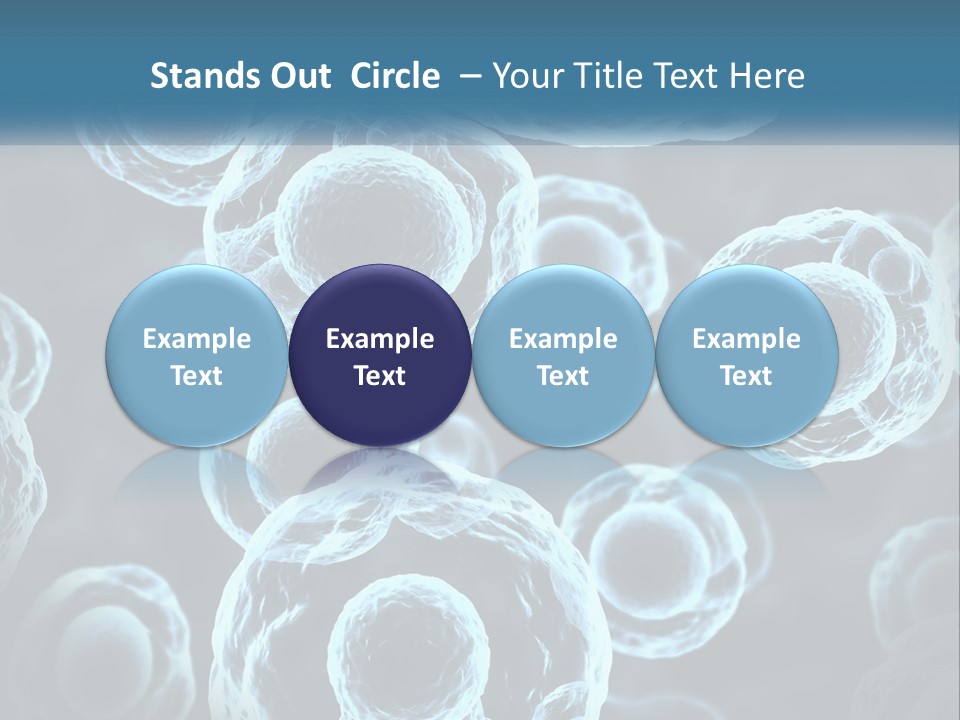 Stands Out Circle – Your Title Text Here

Example Text

Example Text

Example Text

Example Text